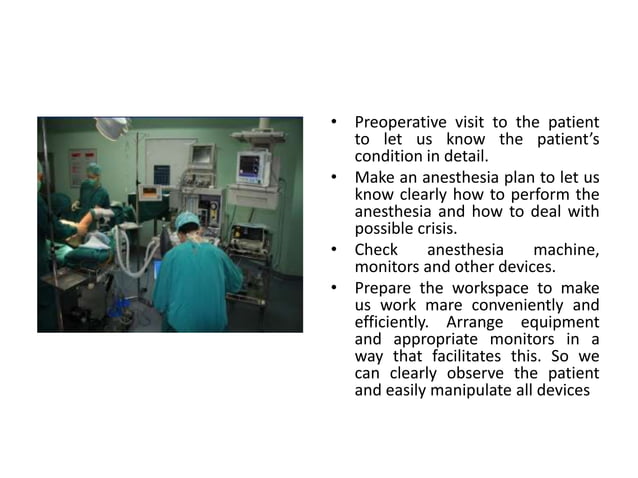 • Preoperative visit to the patient to let us know the patient's condition in detail.

• Make an anesthesia plan to let us know clearly how to perform the anesthesia and how to deal with possible crisis.

• Check anesthesia machine, monitors and other devices.

• Prepare the workspace to make us work mare conveniently and efficiently. Arrange equipment and appropriate monitors in a way that facilitates this. So we can clearly observe the patient and easily manipulate all devices